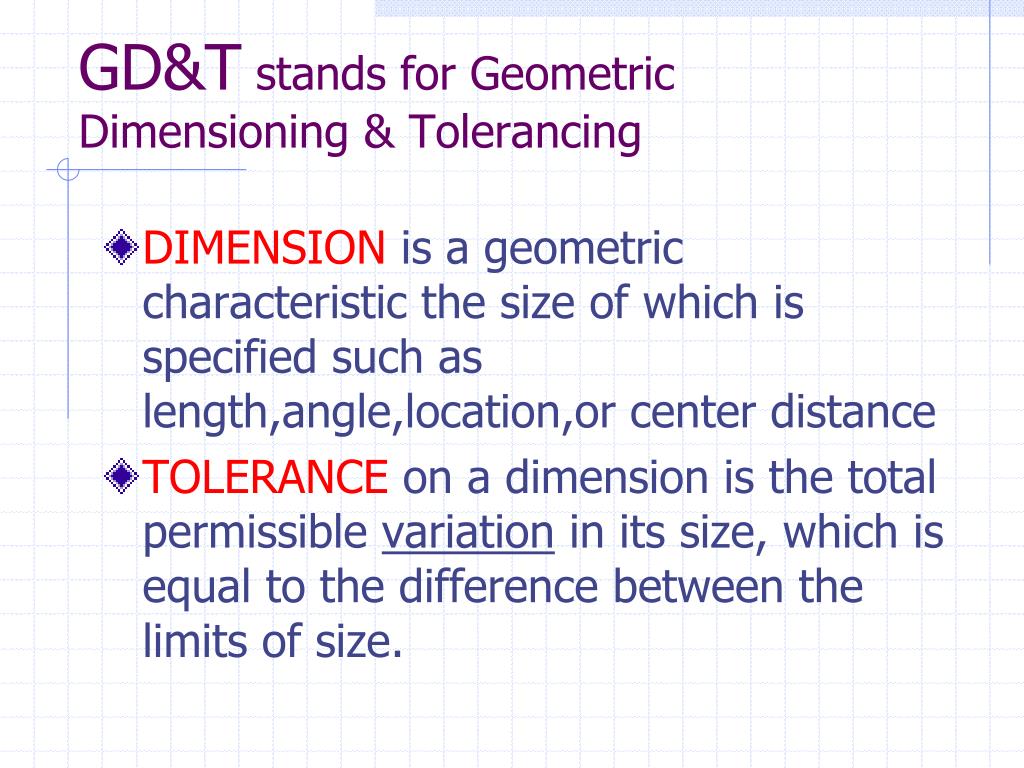 GD&T stands for Geometric Dimensioning & Tolerancing

DIMENSION is a geometric characteristic the size of which is specified such as length,angle,location,or center distance

TOLERANCE on a dimension is the total permissible variation in its size, which is equal to the difference between the limits of size.